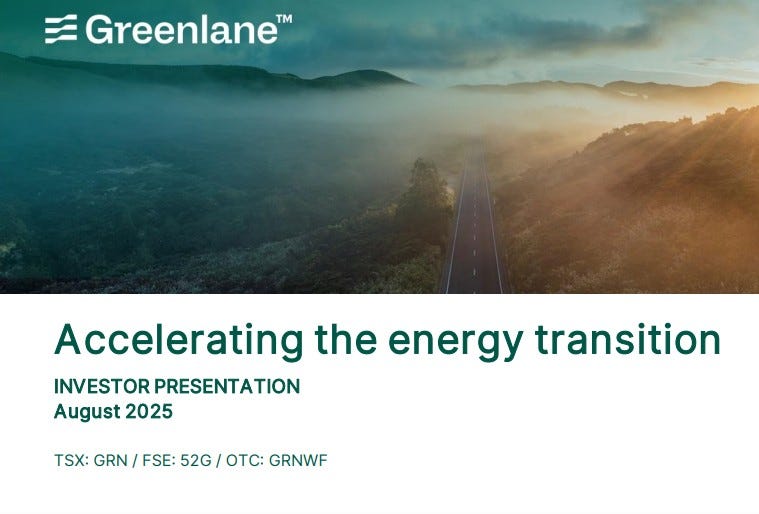 Greenlane™

Accelerating the energy transition

INVESTOR PRESENTATION
August 2025

TSX: GRN / FSE: 52G / OTC: GRNWF